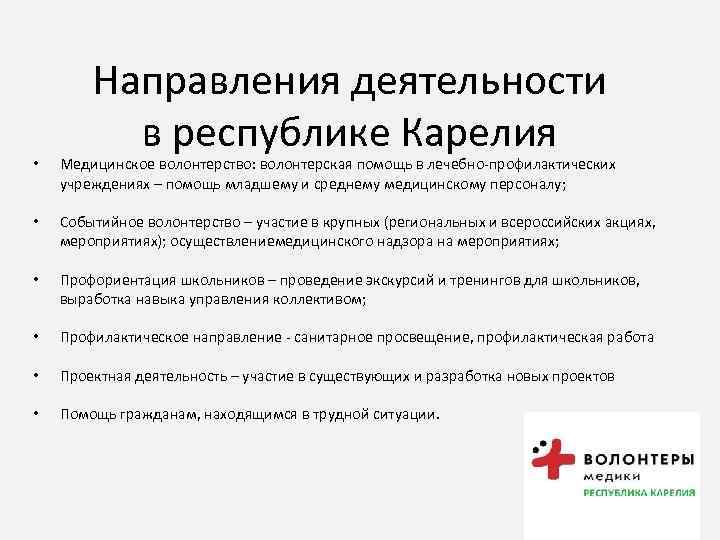 Направления деятельности в республике Карелия

• Медицинское волонтерство: волонтерская помощь в лечебно-профилактических учреждениях – помощь младшему и среднему медицинскому персоналу;

• Событийное волонтерство – участие в крупных (региональных и всероссийских акциях, мероприятиях); осуществлениемедицинского надзора на мероприятиях;

• Профориентация школьников – проведение экскурсий и тренингов для школьников, выработка навыка управления коллективом;

• Профилактическое направление - санитарное просвещение, профилактическая работа

• Проектная деятельность – участие в существующих и разработка новых проектов

• Помощь гражданам, находящимся в трудной ситуации.

ВОЛОНТЕРЫ медики РЕСПУБЛИКА КАРЕЛИЯ